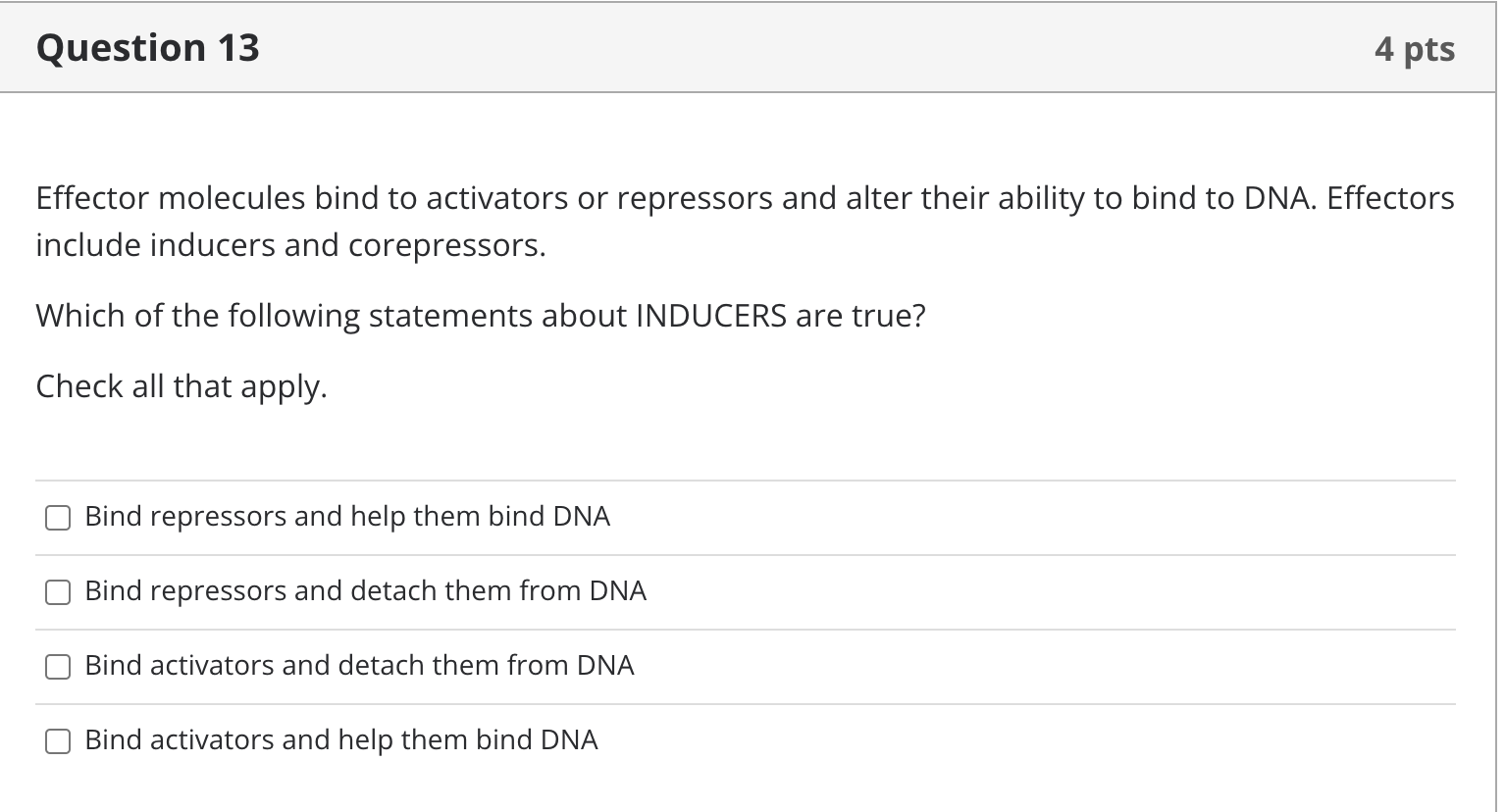 Question 13

4 pts

Effector molecules bind to activators or repressors and alter their ability to bind to DNA. Effectors include inducers and corepressors.

Which of the following statements about INDUCERS are true?

Check all that apply.

Bind repressors and help them bind DNA

Bind repressors and detach them from DNA

Bind activators and detach them from DNA

Bind activators and help them bind DNA